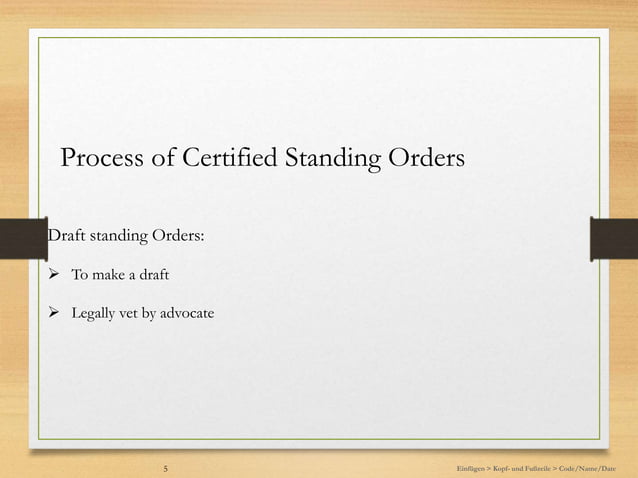 Process of Certified Standing Orders

Draft standing Orders:

➢ To make a draft

➢ Legally vet by advocate

5

Einfügen > Kopf- und Fußzeile > Code/Name/Date